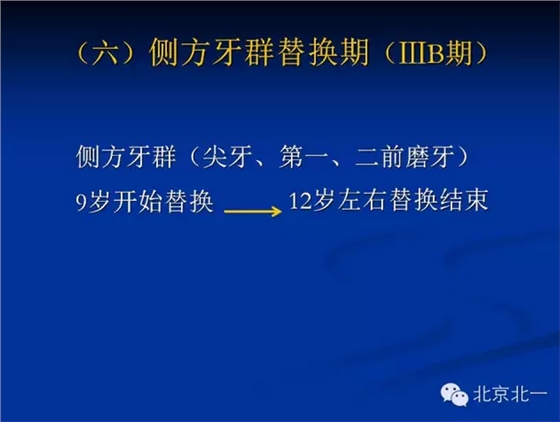 （六）侧方牙群替换期（IIIB期）

侧方牙群（尖牙、第一、二前磨牙）
9岁开始替换 → 12岁左右替换结束

北京北一